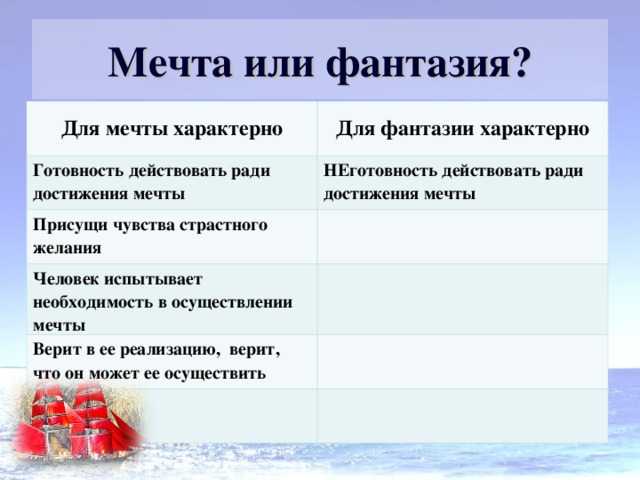 Мечта или фантазия?

| Для мечты характерно | Для фантазии характерно |
|---|---|
| Готовность действовать ради достижения мечты | НЕготовность действовать ради достижения мечты |
| Присущи чувства страстного желания | |
| Человек испытывает необходимость в осуществлении мечты | |
| Верит в ее реализацию, верит, что он может ее осуществить | |
| | |